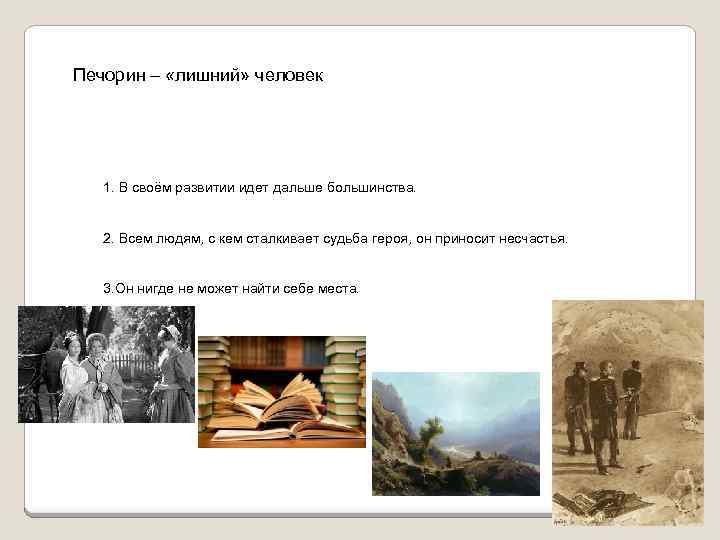 Печорин – «лишний» человек

1. В своём развитии идет дальше большинства.

2. Всем людям, с кем сталкивает судьба героя, он приносит несчастья.

3.Он нигде не может найти себе места.